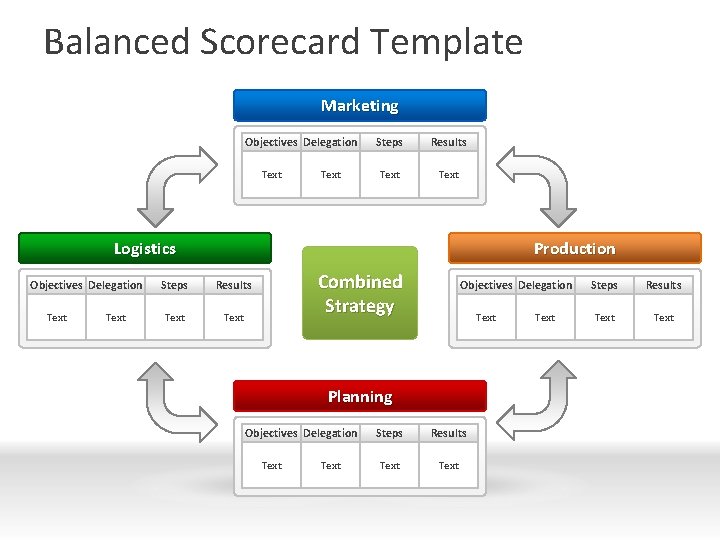 Balanced Scorecard Template

Marketing

| Objectives | Delegation | Steps | Results |
|---|---|---|---|
| Text | Text | Text | Text |

Logistics

| Objectives | Delegation | Steps | Results |
|---|---|---|---|
| Text | Text | Text | Text |

Combined Strategy

Production

| Objectives | Delegation | Steps | Results |
|---|---|---|---|
| Text | Text | Text | Text |

Planning

| Objectives | Delegation | Steps | Results |
|---|---|---|---|
| Text | Text | Text | Text |